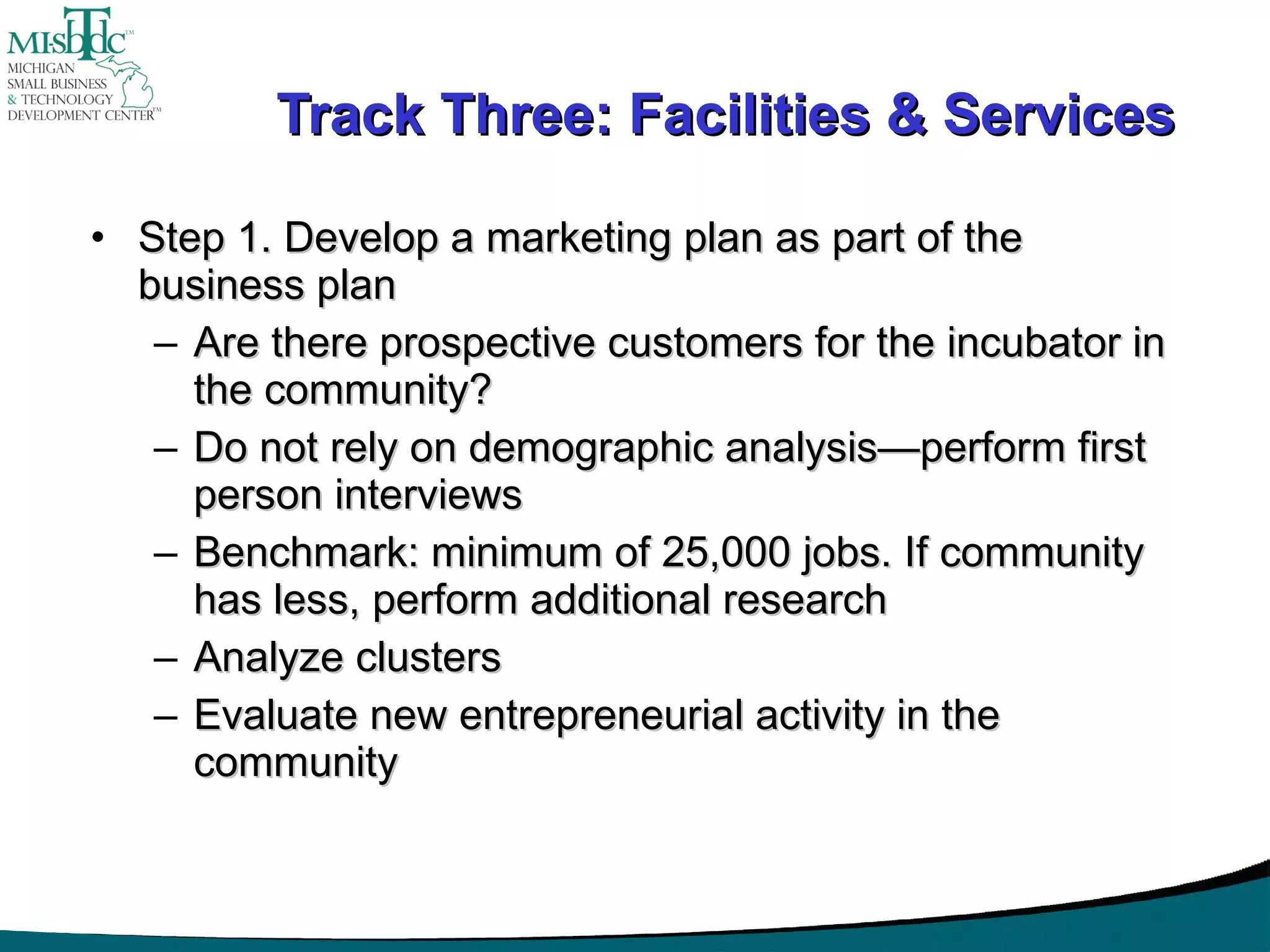 MI-SBTDC™
MICHIGAN
SMALL BUSINESS
& TECHNOLOGY
DEVELOPMENT CENTER™

Track Three: Facilities & Services

• Step 1. Develop a marketing plan as part of the business plan
– Are there prospective customers for the incubator in the community?
– Do not rely on demographic analysis—perform first person interviews
– Benchmark: minimum of 25,000 jobs. If community has less, perform additional research
– Analyze clusters
– Evaluate new entrepreneurial activity in the community